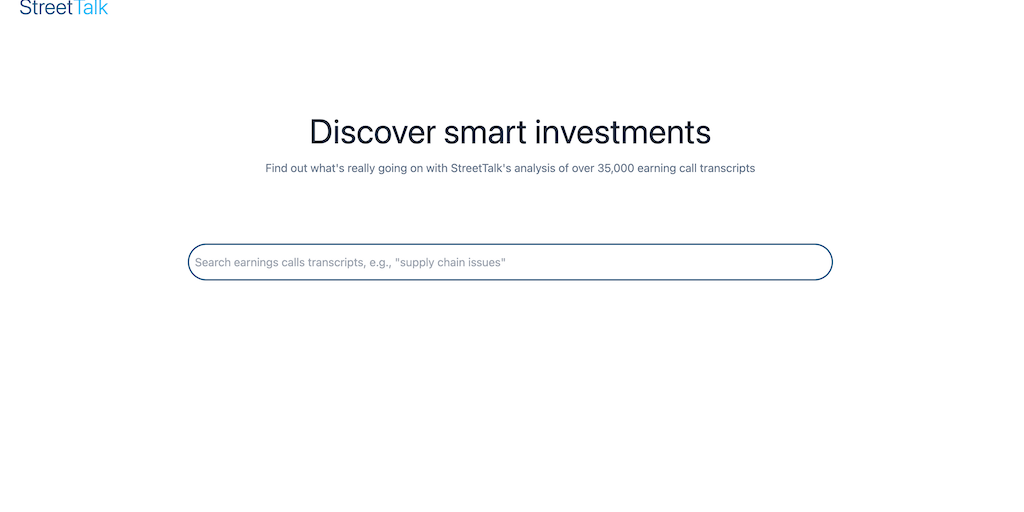 StreetTalk

Discover smart investments

Find out what's really going on with StreetTalk's analysis of over 35,000 earning call transcripts

Search earnings calls transcripts, e.g., "supply chain issues"